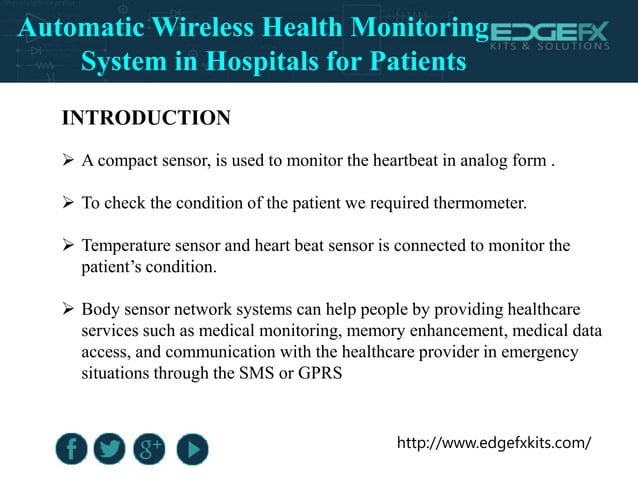 Automatic Wireless Health Monitoring System in Hospitals for Patients

EDGEFX
KITS & SOLUTIONS

INTRODUCTION

➢ A compact sensor, is used to monitor the heartbeat in analog form .

➢ To check the condition of the patient we required thermometer.

➢ Temperature sensor and heart beat sensor is connected to monitor the patient's condition.

➢ Body sensor network systems can help people by providing healthcare services such as medical monitoring, memory enhancement, medical data access, and communication with the healthcare provider in emergency situations through the SMS or GPRS

f g+

http://www.edgefxkits.com/